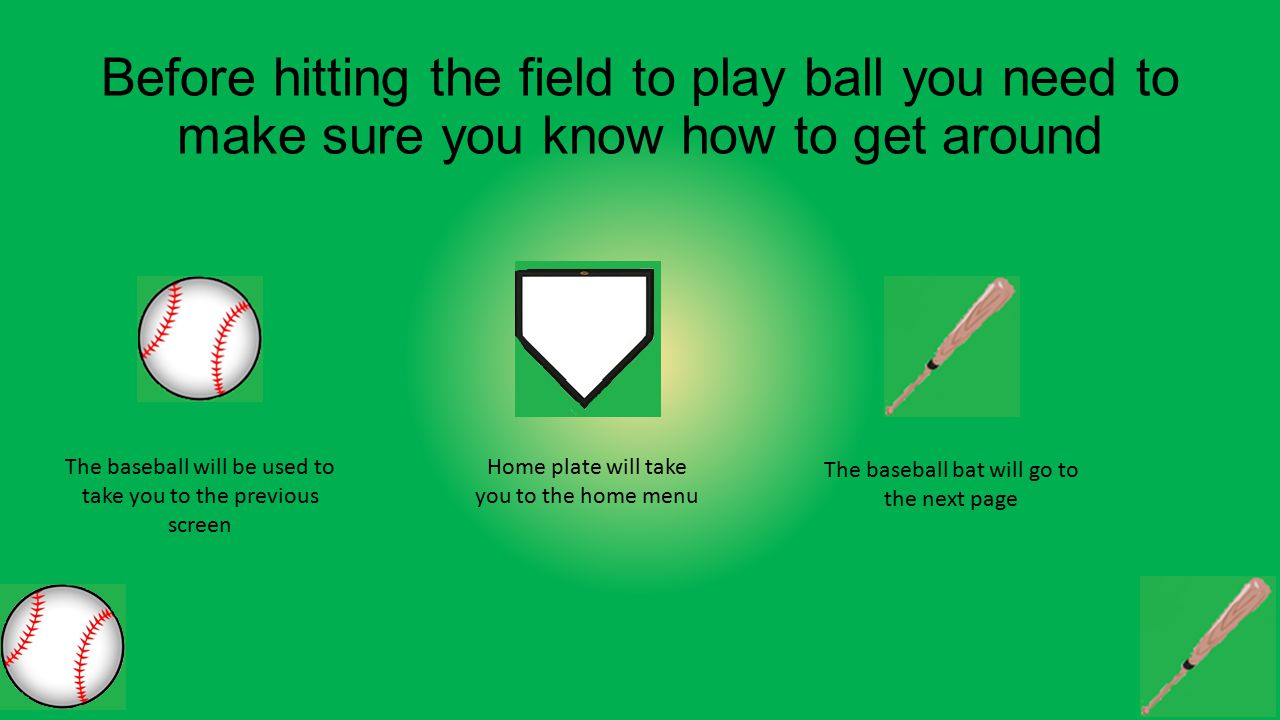 Before hitting the field to play ball you need to make sure you know how to get around

The baseball will be used to take you to the previous screen

Home plate will take you to the home menu

The baseball bat will go to the next page